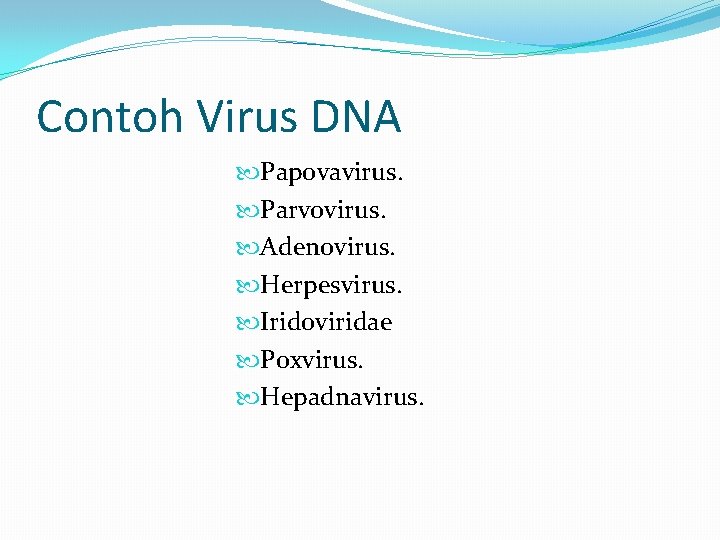 Contoh Virus DNA

Papovavirus.
Parvovirus.
Adenovirus.
Herpesvirus.
Iridoviridae
Poxvirus.
Hepadnavirus.